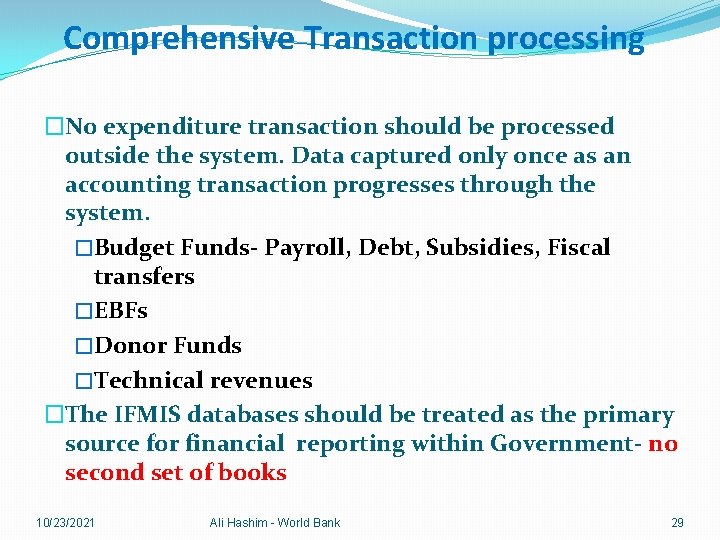 Comprehensive Transaction processing

□No expenditure transaction should be processed outside the system. Data captured only once as an accounting transaction progresses through the system.

□Budget Funds- Payroll, Debt, Subsidies, Fiscal transfers

□EBFs

□Donor Funds

□Technical revenues

□The IFMIS databases should be treated as the primary source for financial reporting within Government- no second set of books

10/23/2021 Ali Hashim - World Bank 29